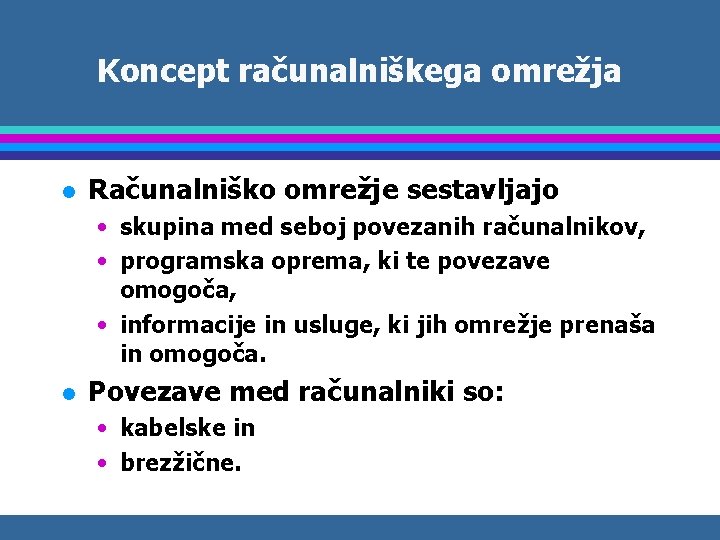 Koncept računalniškega omrežja

- Računalniško omrežje sestavljajo
  - skupina med seboj povezanih računalnikov,
  - programska oprema, ki te povezave omogoča,
  - informacije in usluge, ki jih omrežje prenaša in omogoča.
- Povezave med računalniki so:
  - kabelske in
  - brezžične.